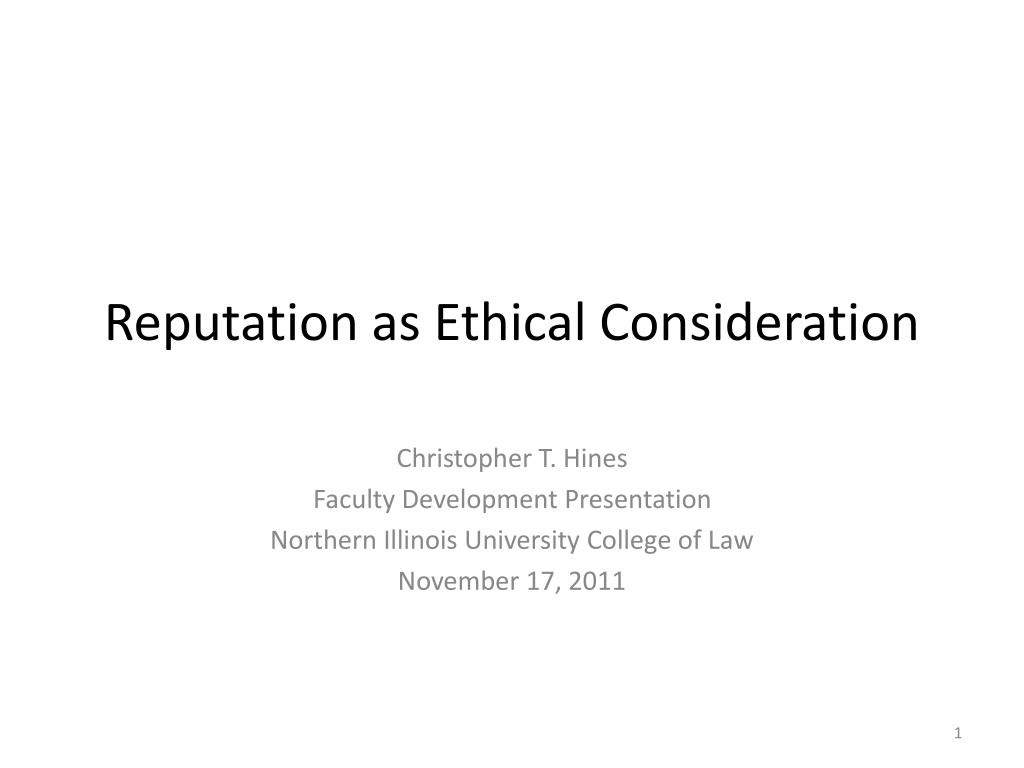 Reputation as Ethical Consideration

Christopher T. Hines
Faculty Development Presentation
Northern Illinois University College of Law
November 17, 2011

1